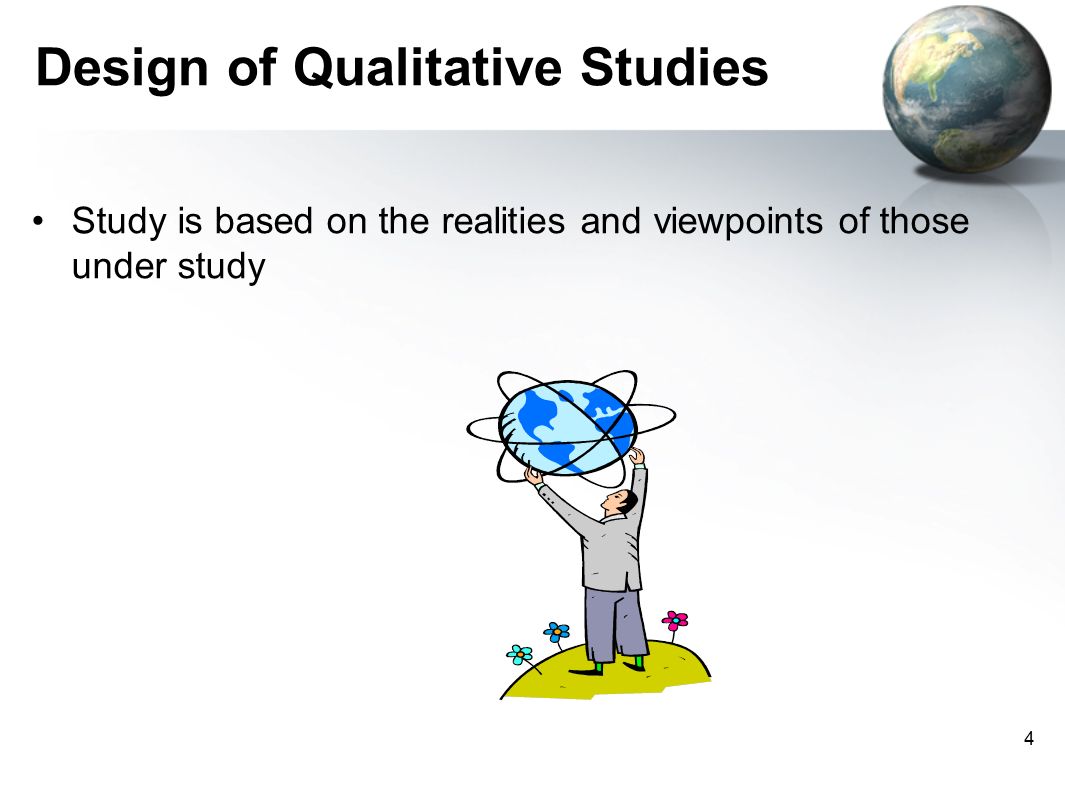 Design of Qualitative Studies

• Study is based on the realities and viewpoints of those under study

4